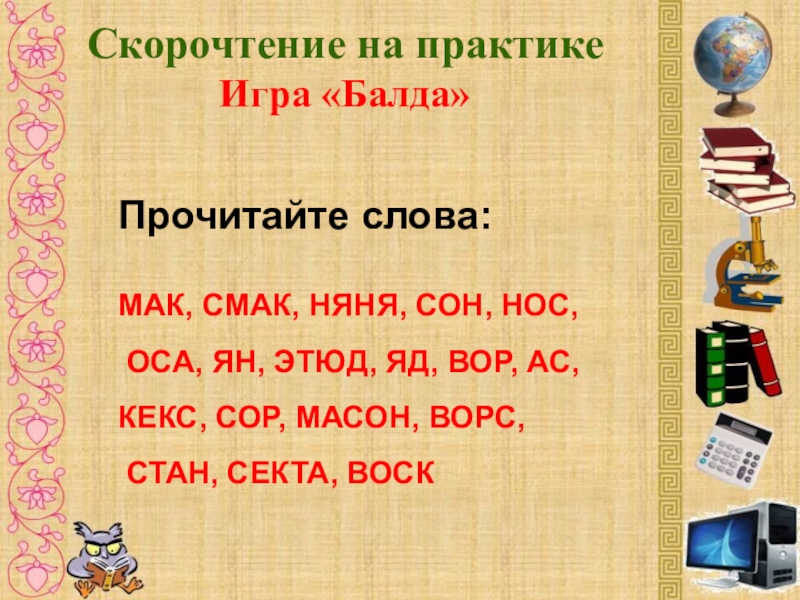 Скорочтение на практике
Игра «Балда»

Прочитайте слова:

МАК, СМАК, НЯНЯ, СОН, НОС, ОСА, ЯН, ЭТЮД, ЯД, ВОР, АС, КЕКС, СОР, МАСОН, ВОРС, СТАН, СЕКТА, ВОСК